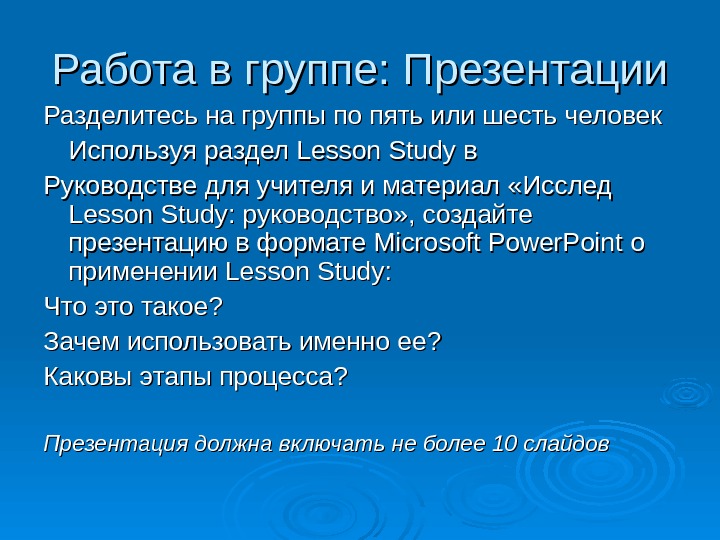 Работа в группе: Презентации

Разделитесь на группы по пять или шесть человек

Используя раздел Lesson Study в

Руководстве для учителя и материал «Исслед Lesson Study: руководство», создайте презентацию в формате Microsoft PowerPoint о применении Lesson Study:

Что это такое?

Зачем использовать именно ее?

Каковы этапы процесса?

Презентация должна включать не более 10 слайдов